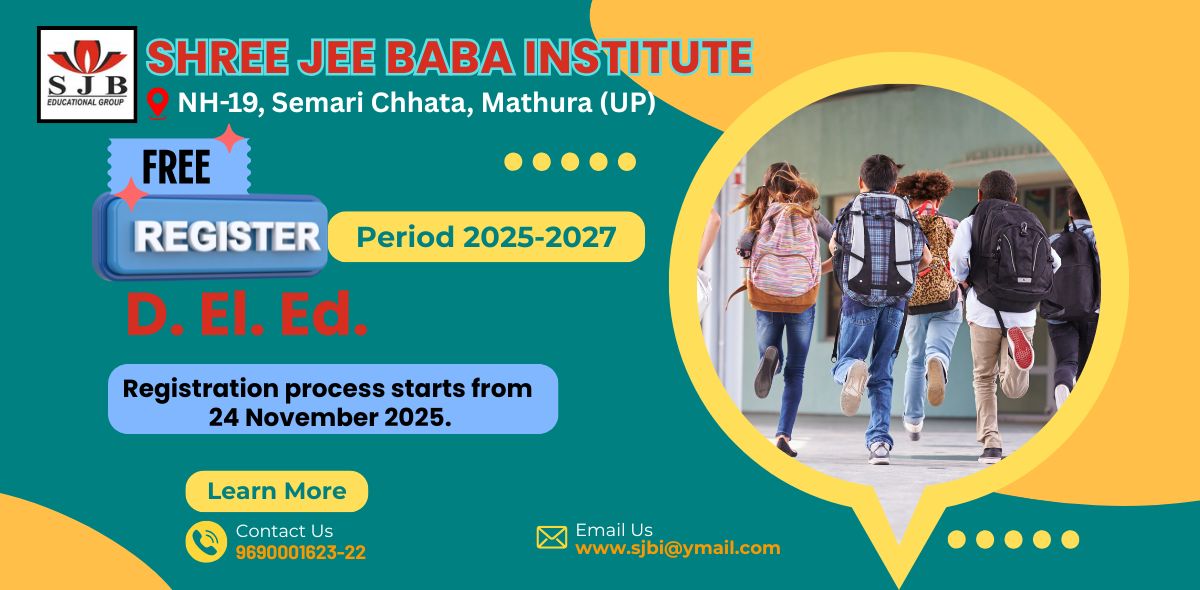 SJB
EDUCATIONAL GROUP
SHREE JEE BABA INSTITUTE
NH-19, Semari Chhata, Mathura (UP)

FREE
REGISTER
Period 2025-2027

D. El. Ed.

Registration process starts from 24 November 2025.

Learn More

Contact Us
9690001623-22

Email Us
www.sjbi@ymail.com